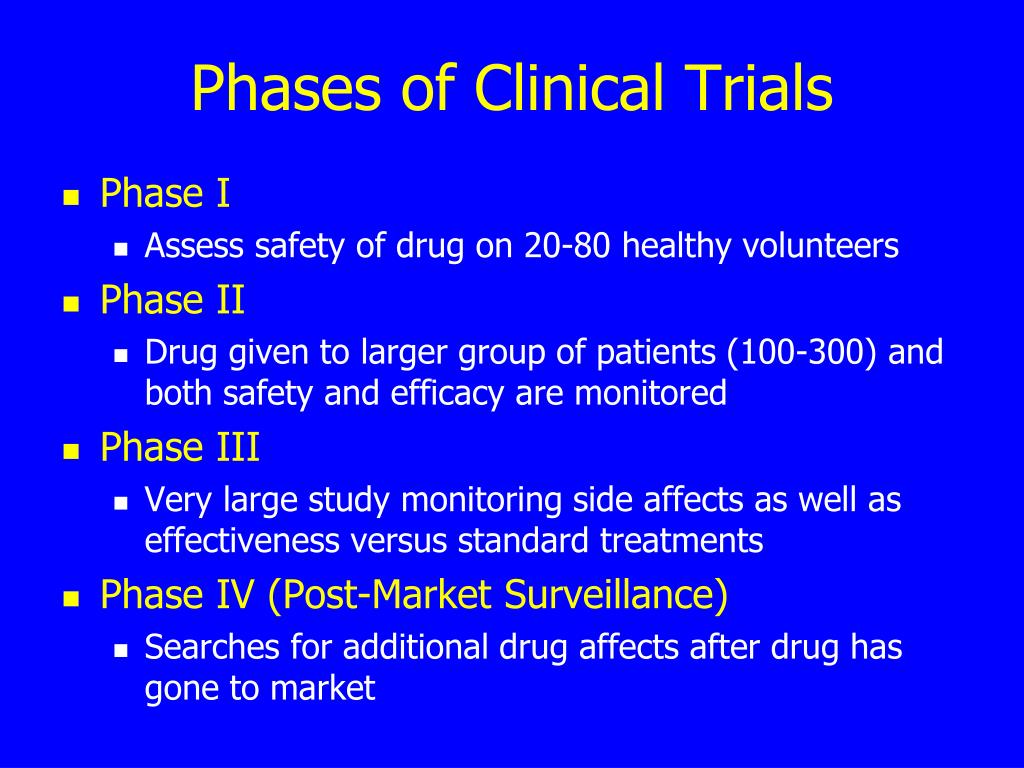 Phases of Clinical Trials

- Phase I
  - Assess safety of drug on 20-80 healthy volunteers
- Phase II
  - Drug given to larger group of patients (100-300) and both safety and efficacy are monitored
- Phase III
  - Very large study monitoring side affects as well as effectiveness versus standard treatments
- Phase IV (Post-Market Surveillance)
  - Searches for additional drug affects after drug has gone to market